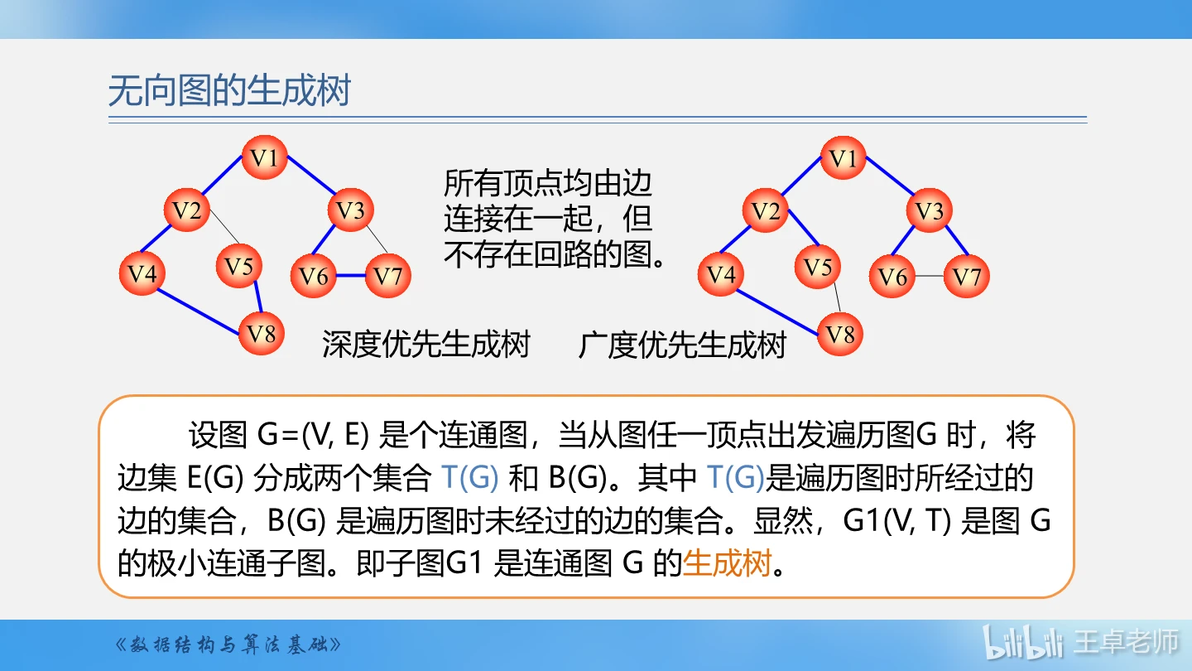 无向图的生成树

V1
V2
V3
V4
V5
V6
V7
V8

所有顶点均由边连接在一起，但不存在回路的图。

V1
V2
V3
V4
V5
V6
V7
V8

深度优先生成树　　广度优先生成树

设图 G=(V, E) 是个连通图，当从图任一顶点出发遍历图G 时，将边集 E(G) 分成两个集合 T(G) 和 B(G)。其中 T(G)是遍历图时所经过的边的集合，B(G) 是遍历图时未经过的边的集合。显然，G1(V, T) 是图 G 的极小连通子图。即子图G1 是连通图 G 的生成树。

《数据结构与算法基础》

bilibili 王卓老师